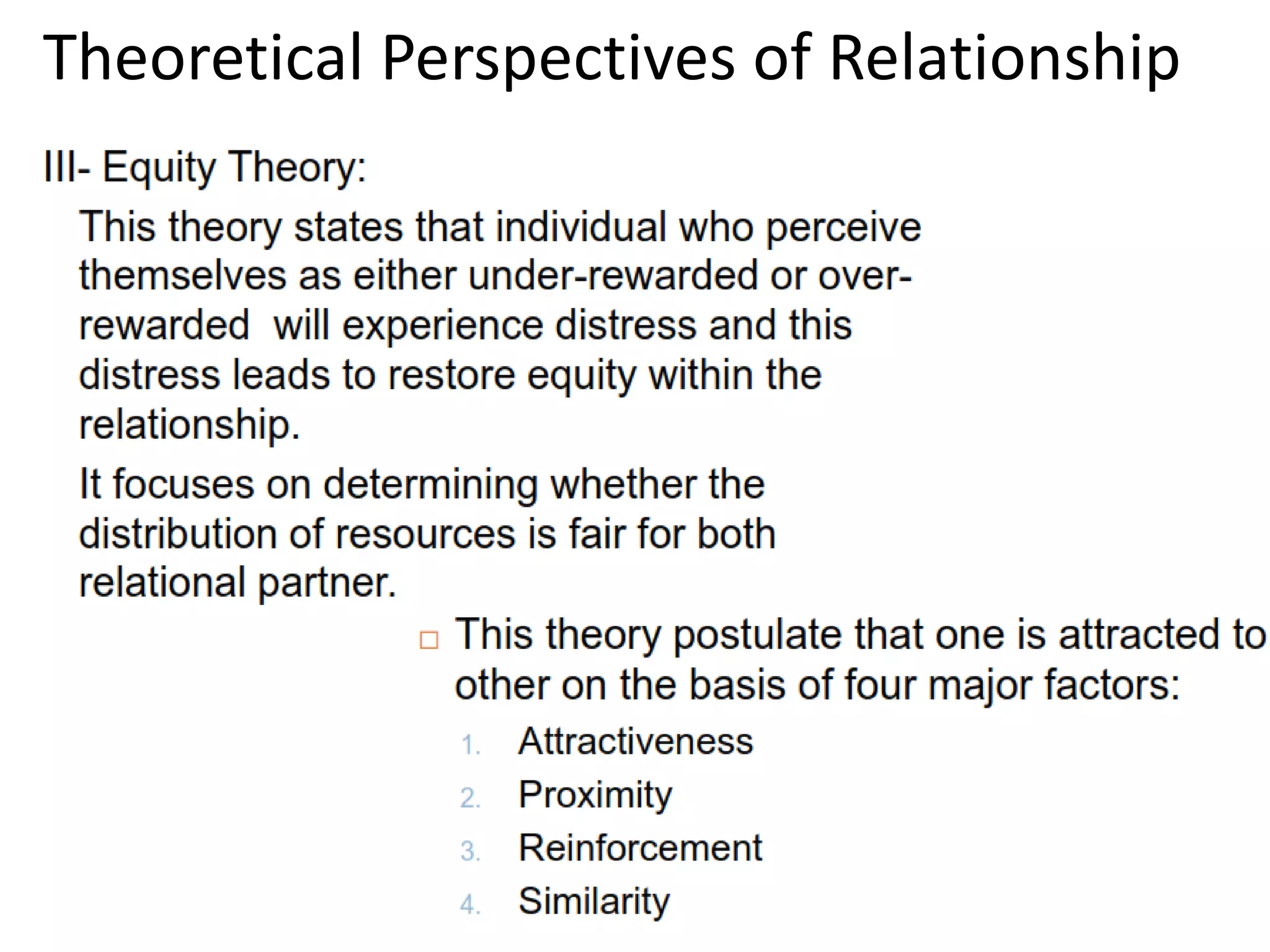 Theoretical Perspectives of Relationship

III- Equity Theory:

This theory states that individual who perceive themselves as either under-rewarded or over-rewarded will experience distress and this distress leads to restore equity within the relationship.

It focuses on determining whether the distribution of resources is fair for both relational partner.

□ This theory postulate that one is attracted to other on the basis of four major factors:

1. Attractiveness
2. Proximity
3. Reinforcement
4. Similarity